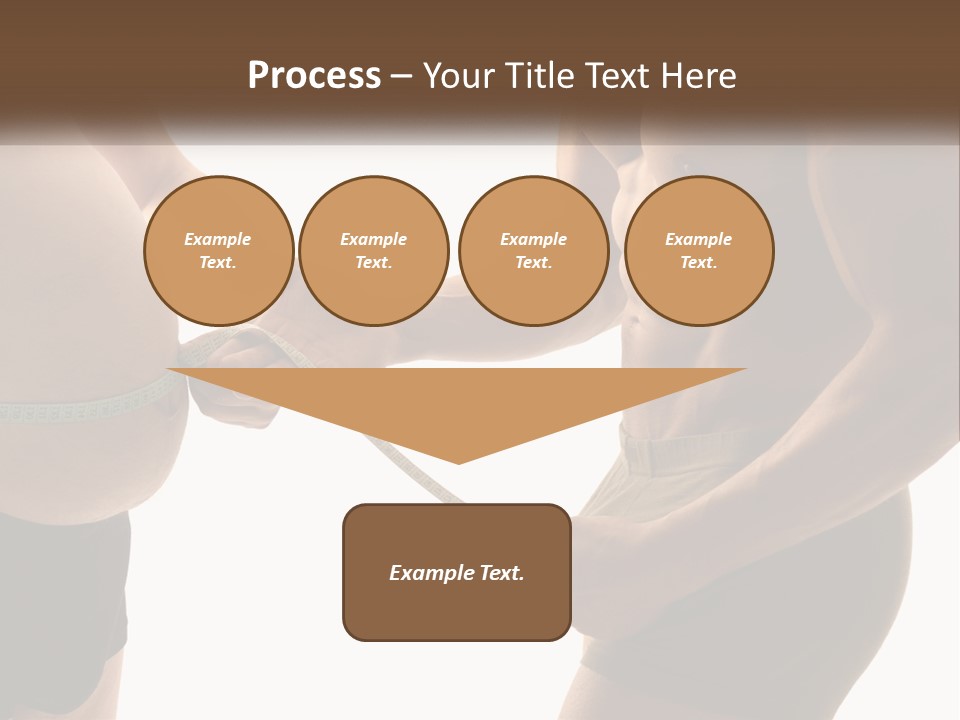 Process – Your Title Text Here

Example Text.

Example Text.

Example Text.

Example Text.

Example Text.